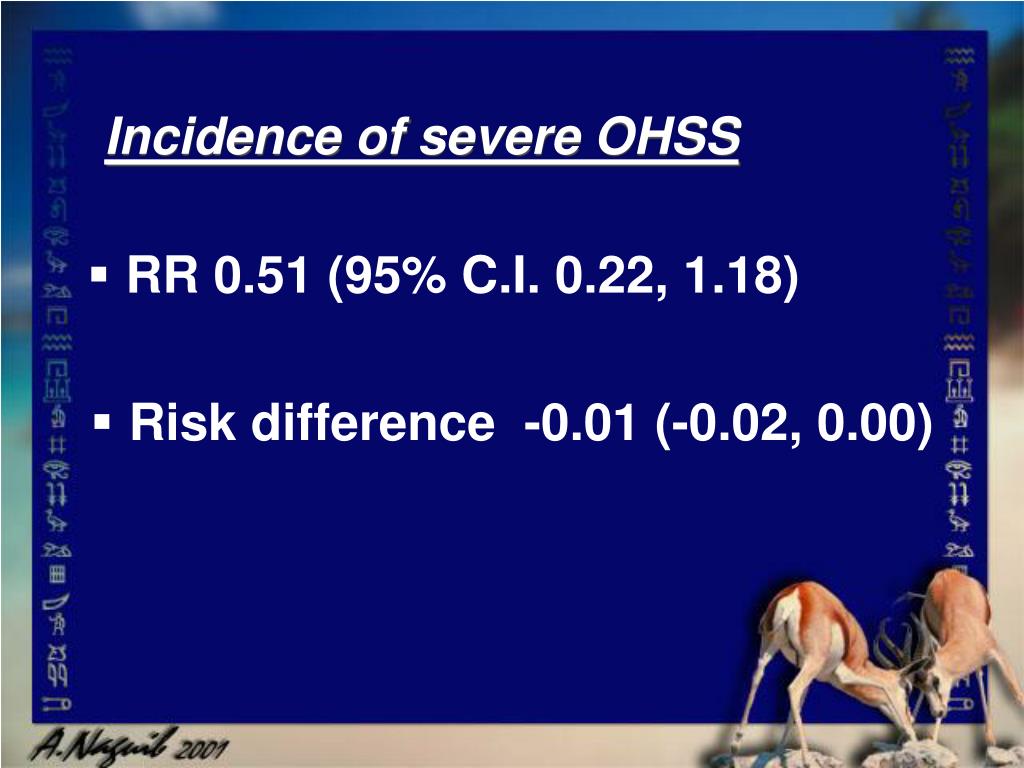 Incidence of severe OHSS

▪ RR 0.51 (95% C.I. 0.22, 1.18)

▪ Risk difference -0.01 (-0.02, 0.00)

A. Naguib 2001